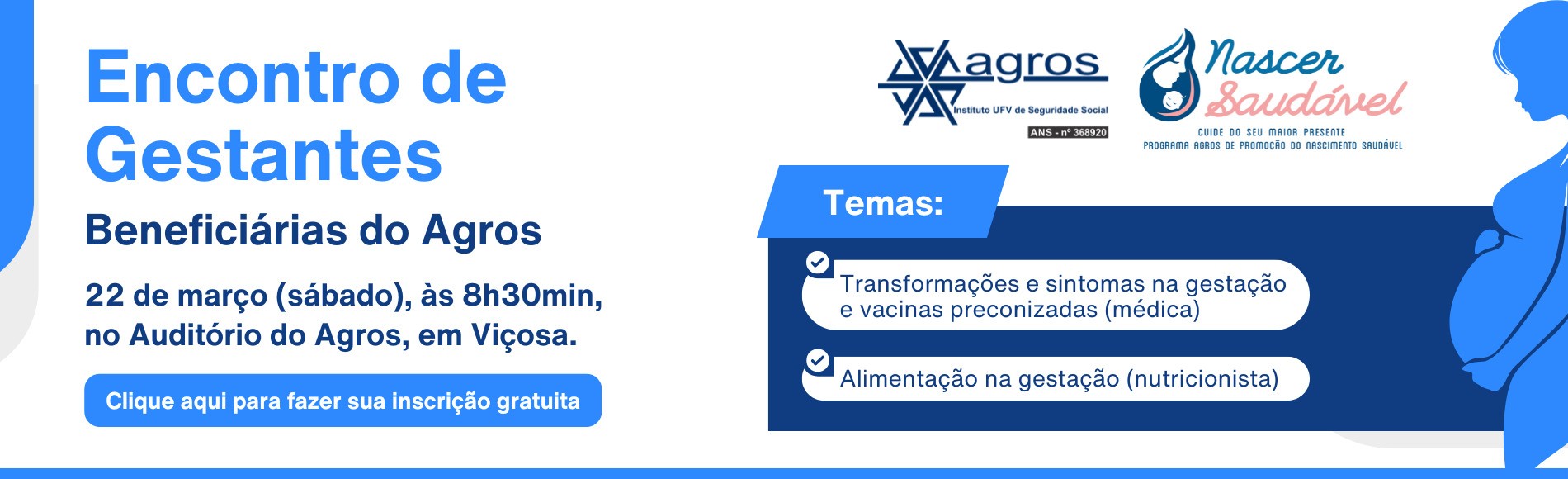 Encontro de Gestantes

Beneficiárias do Agros

22 de março (sábado), às 8h30min, no Auditório do Agros, em Viçosa.

Clique aqui para fazer sua inscrição gratuita

agros
Instituto UFV de Seguridade Social
ANS - nº 368920

Nascer Saudável
CUIDE DO SEU MAIOR PRESENTE
PROGRAMA AGROS DE PROMOÇÃO DO NASCIMENTO SAUDÁVEL

Temas:

Transformações e sintomas na gestação e vacinas preconizadas (médica)

Alimentação na gestação (nutricionista)